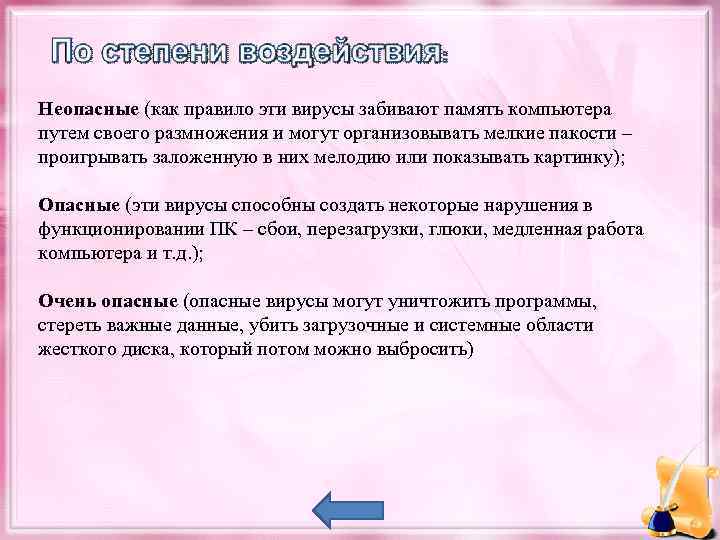 По степени воздействия:

Неопасные (как правило эти вирусы забивают память компьютера путем своего размножения и могут организовывать мелкие пакости – проигрывать заложенную в них мелодию или показывать картинку);

Опасные (эти вирусы способны создать некоторые нарушения в функционировании ПК – сбои, перезагрузки, глюки, медленная работа компьютера и т.д.);

Очень опасные (опасные вирусы могут уничтожить программы, стереть важные данные, убить загрузочные и системные области жесткого диска, который потом можно выбросить)